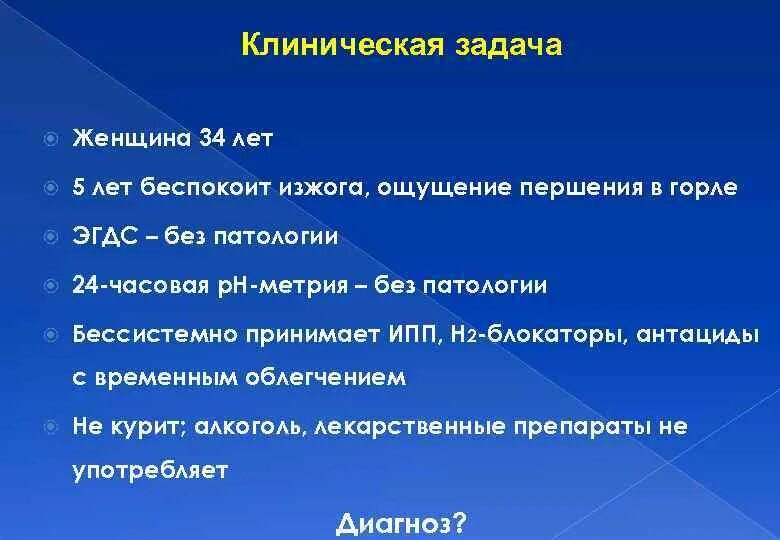 Клиническая задача

Женщина 34 лет

5 лет беспокоит изжога, ощущение першения в горле

ЭГДС – без патологии

24-часовая рН-метрия – без патологии

Бессистемно принимает ИПП, $H_2$-блокаторы, антациды с временным облегчением

Не курит; алкоголь, лекарственные препараты не употребляет

Диагноз?